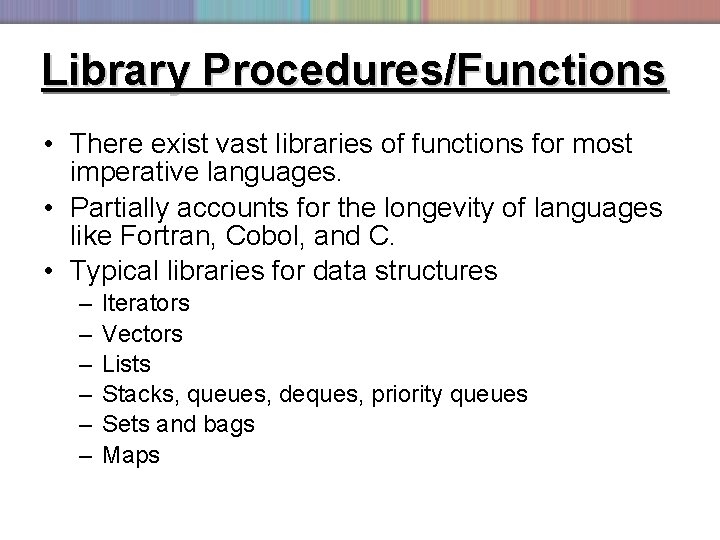 Library Procedures/Functions

• There exist vast libraries of functions for most imperative languages.
• Partially accounts for the longevity of languages like Fortran, Cobol, and C.
• Typical libraries for data structures
– Iterators
– Vectors
– Lists
– Stacks, queues, deques, priority queues
– Sets and bags
– Maps